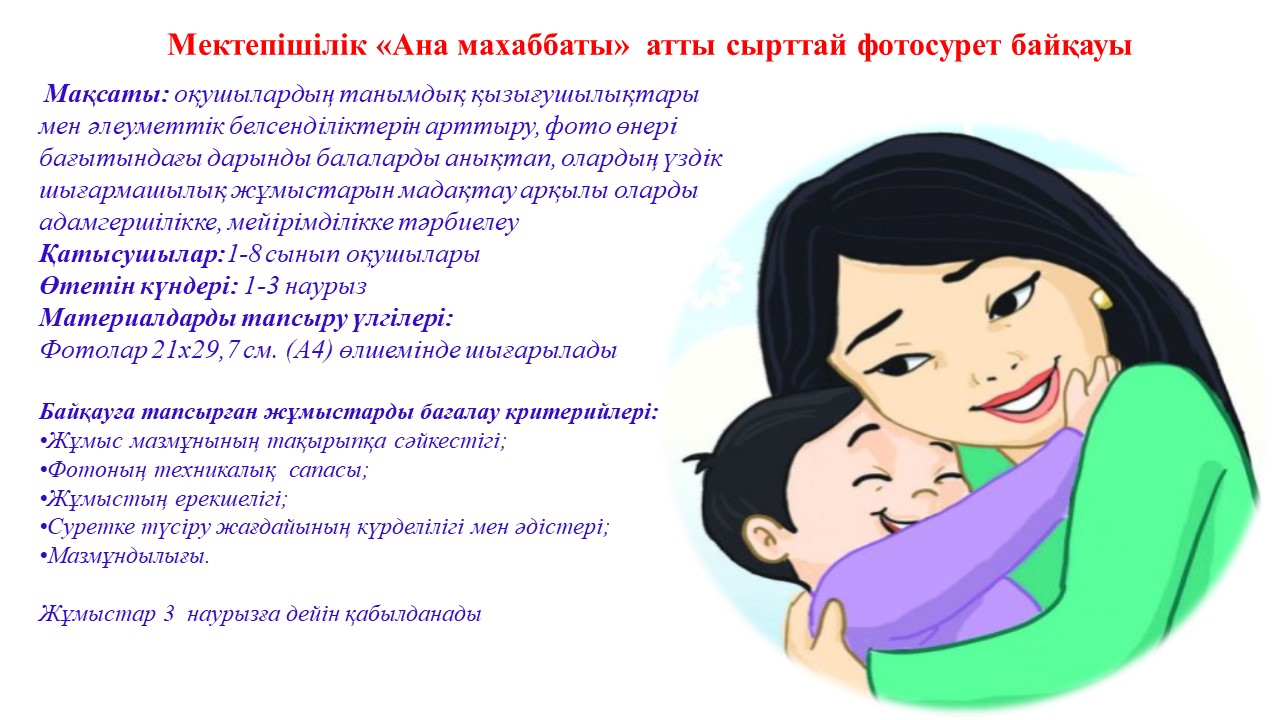 Мектепішілік «Ана махаббаты» атты сырттай фотосурет байқауы

Мақсаты: оқушылардың танымдық қызығушылықтары мен әлеуметтік белсенділіктерін арттыру, фото өнері бағытындағы дарынды балаларды анықтап, олардың үздік шығармашылық жұмыстарын мадақтау арқылы оларды адамгершілікке, мейірімділікке тәрбиелеу
Қатысушылар:1-8 сынып оқушылары
Өтетін күндері: 1-3 наурыз
Материалдарды тапсыру үлгілері:
Фотолар 21х29,7 см. (А4) өлшемінде шығарылады

Байқауға тапсырған жұмыстарды бағалау критерийлері:
•Жұмыс мазмұнының тақырыпқа сәйкестігі;
•Фотоның техникалық сапасы;
•Жұмыстың ерекшелігі;
•Суретке түсіру жағдайының күрделілігі мен әдістері;
•Мазмұндылығы.

Жұмыстар 3 наурызға дейін қабылданады